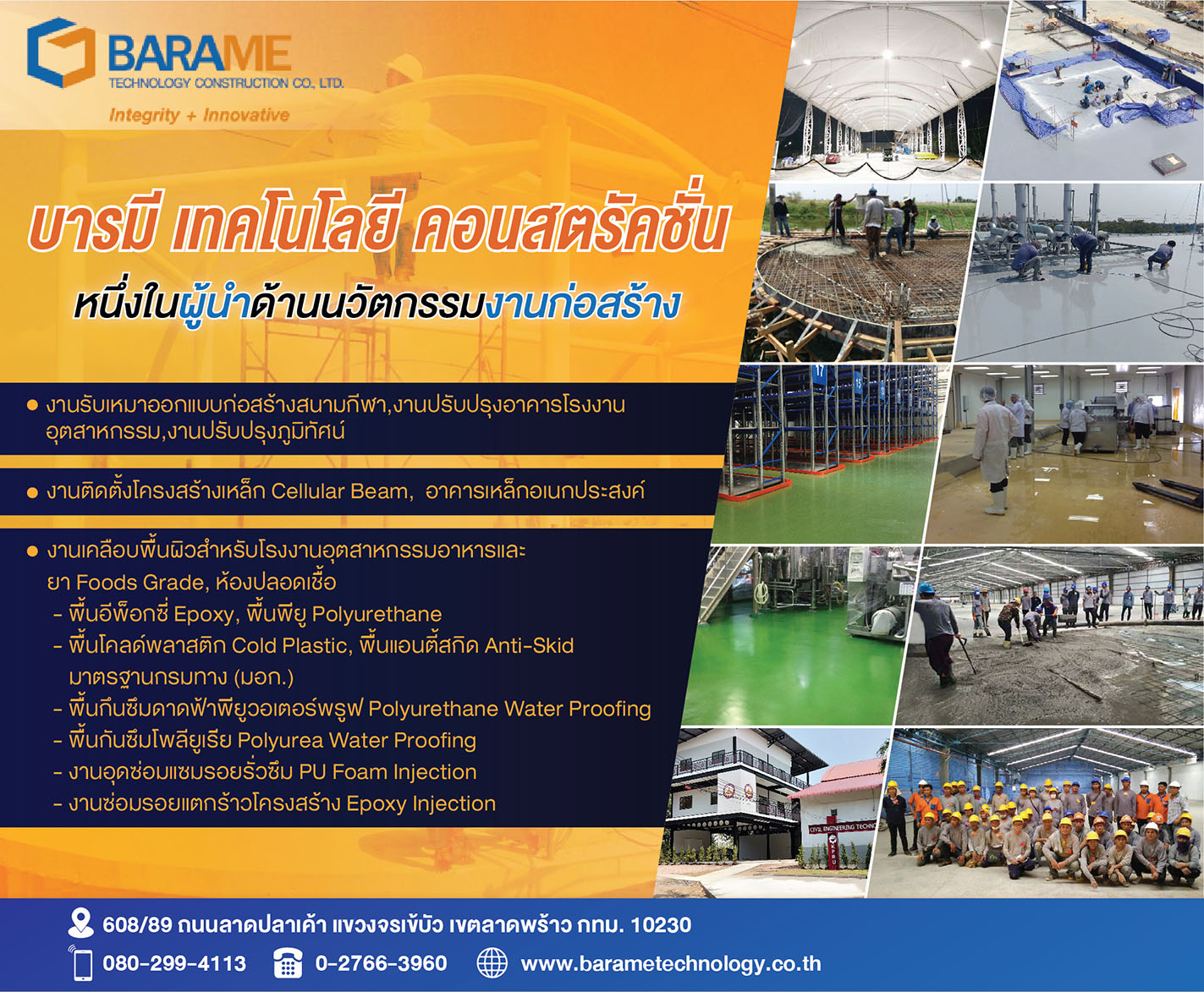 BARAME
TECHNOLOGY CONSTRUCTION CO., LTD.
Integrity + Innovative

บารมี เทคโนโลยี คอนสตรัคชั่น
หนึ่งในผู้นำด้านนวัตกรรมงานก่อสร้าง

● งานรับเหมาออกแบบก่อสร้างสนามกีฬา,งานปรับปรุงอาคารโรงงานอุตสาหกรรม,งานปรับปรุงภูมิทัศน์

● งานติดตั้งโครงสร้างเหล็ก Cellular Beam, อาคารเหล็กอเนกประสงค์

● งานเคลือบพื้นผิวสำหรับโรงงานอุตสาหกรรมอาหารและยา Foods Grade, ห้องปลอดเชื้อ
- พื้นอีพ็อกซี่ Epoxy, พื้นพียู Polyurethane
- พื้นโคลด์พลาสติก Cold Plastic, พื้นแอนตี้สกิด Anti-Skid มาตรฐานกรมทาง (มอก.)
- พื้นกันซึมดาดฟ้าพียูวอเตอร์พรูฟ Polyurethane Water Proofing
- พื้นกันซึมโพลียูเรีย Polyurea Water Proofing
- งานอุดซ่อมแซมรอยรั่วซึม PU Foam Injection
- งานซ่อมรอยแตกร้าวโครงสร้าง Epoxy Injection

CIVIL ENGINEERING TECHNO

608/89 ถนนลาดปลาเค้า แขวงจรเข้บัว เขตลาดพร้าว กทม. 10230
080-299-4113 0-2766-3960 www.barametechnology.co.th